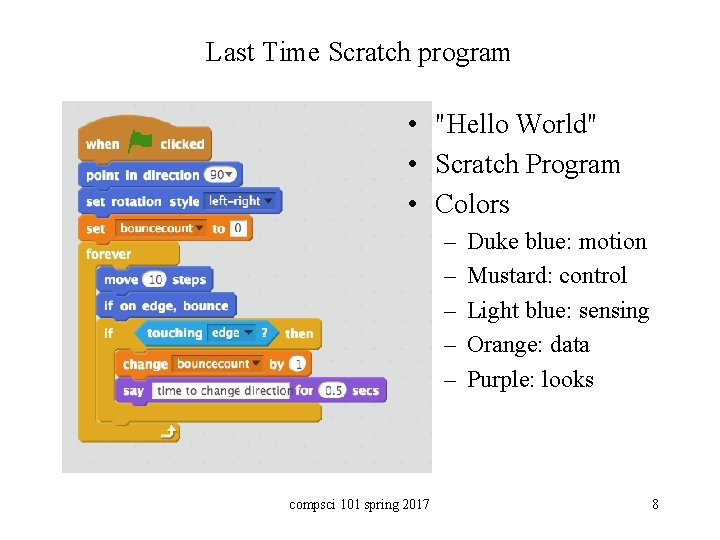 Last Time Scratch program

when clicked
point in direction 90
set rotation style left-right
set bouncecount to 0
forever
move 10 steps
if on edge, bounce
if touching edge ? then
change bouncecount by 1
say time to change direction for 0.5 secs

• "Hello World"
• Scratch Program
• Colors
– Duke blue: motion
– Mustard: control
– Light blue: sensing
– Orange: data
– Purple: looks

compsci 101 spring 2017

8